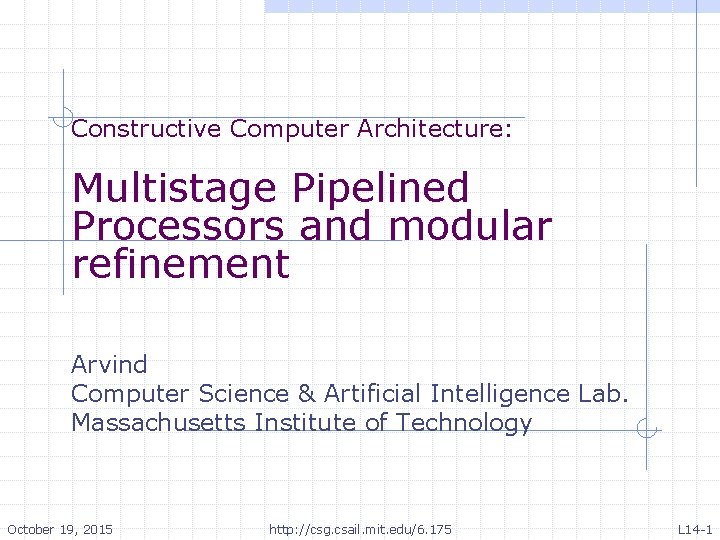 Constructive Computer Architecture:

Multistage Pipelined Processors and modular refinement

Arvind
Computer Science & Artificial Intelligence Lab.
Massachusetts Institute of Technology

October 19, 2015

http://csg.csail.mit.edu/6.175

L14-1